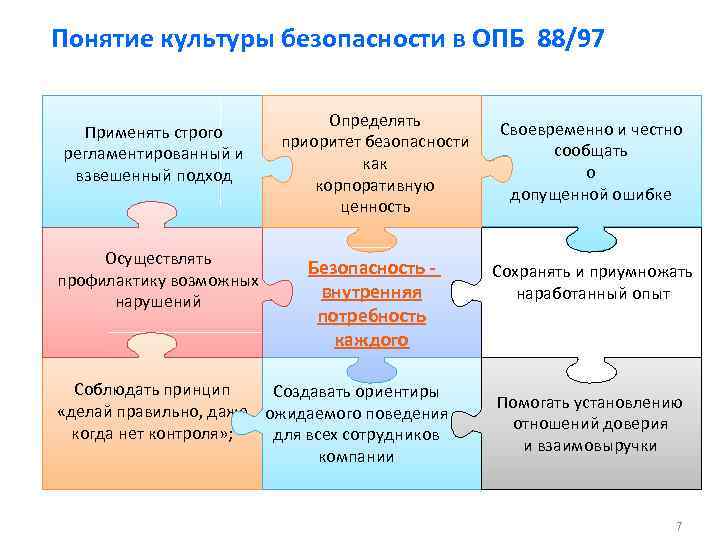 Понятие культуры безопасности в ОПБ 88/97

Применять строго регламентированный и взвешенный подход

Определять приоритет безопасности как корпоративную ценность

Своевременно и честно сообщать о допущенной ошибке

Осуществлять профилактику возможных нарушений

Безопасность - внутренняя потребность каждого

Сохранять и приумножать наработанный опыт

Соблюдать принцип «делай правильно, даже когда нет контроля»;

Создавать ориентиры ожидаемого поведения для всех сотрудников компании

Помогать установлению отношений доверия и взаимовыручки

7